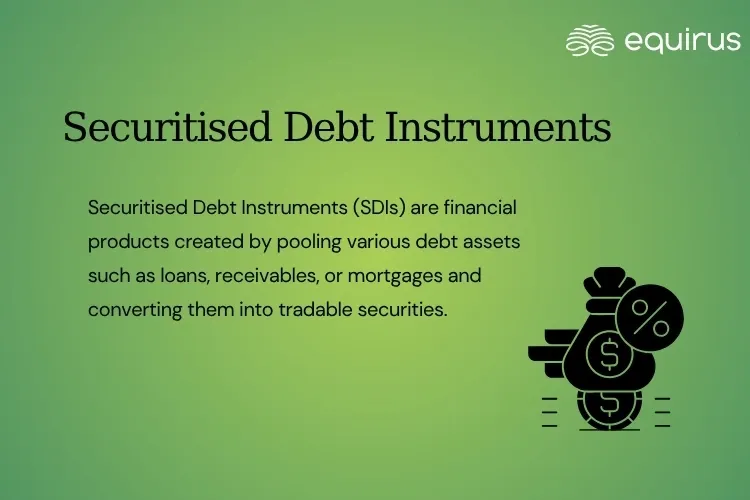 equirus

Securitised Debt Instruments

Securitised Debt Instruments (SDIs) are financial products created by pooling various debt assets such as loans, receivables, or mortgages and converting them into tradable securities.

%

$

$